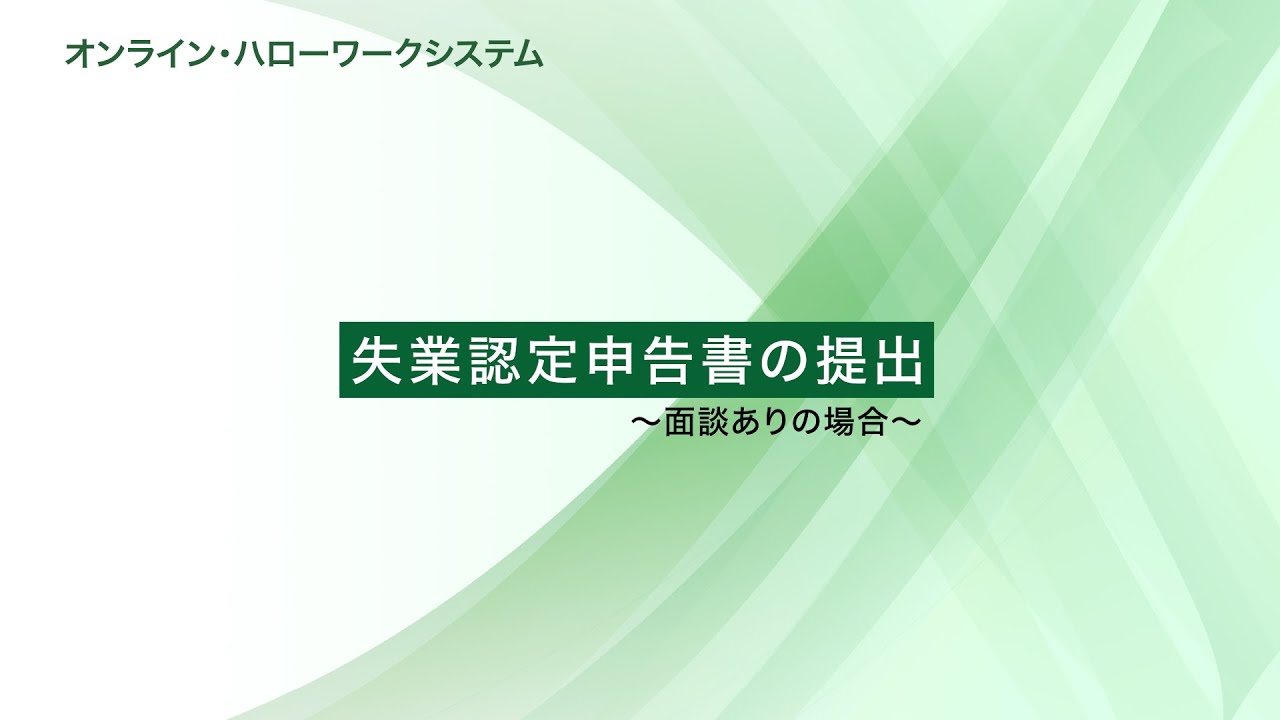 オンライン・ハローワークシステム

失業認定申告書の提出

～面談ありの場合～